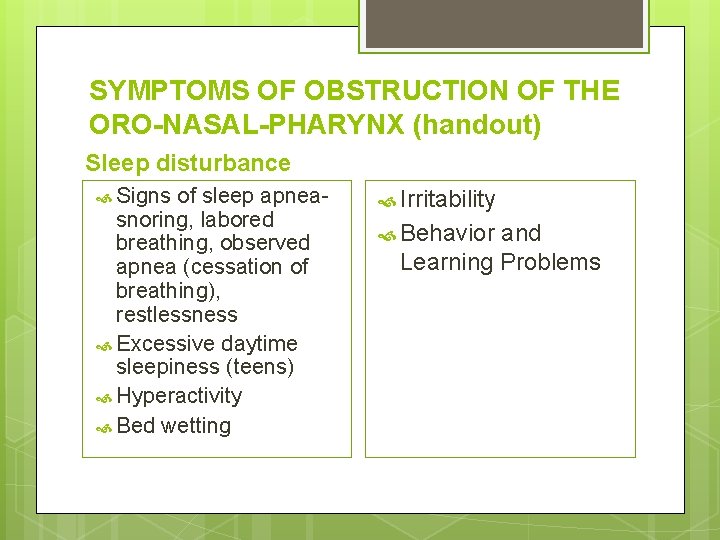 SYMPTOMS OF OBSTRUCTION OF THE ORO-NASAL-PHARYNX (handout)

Sleep disturbance

Signs of sleep apnea-snoring, labored breathing, observed apnea (cessation of breathing), restlessness

Excessive daytime sleepiness (teens)

Hyperactivity

Bed wetting

Irritability

Behavior and Learning Problems